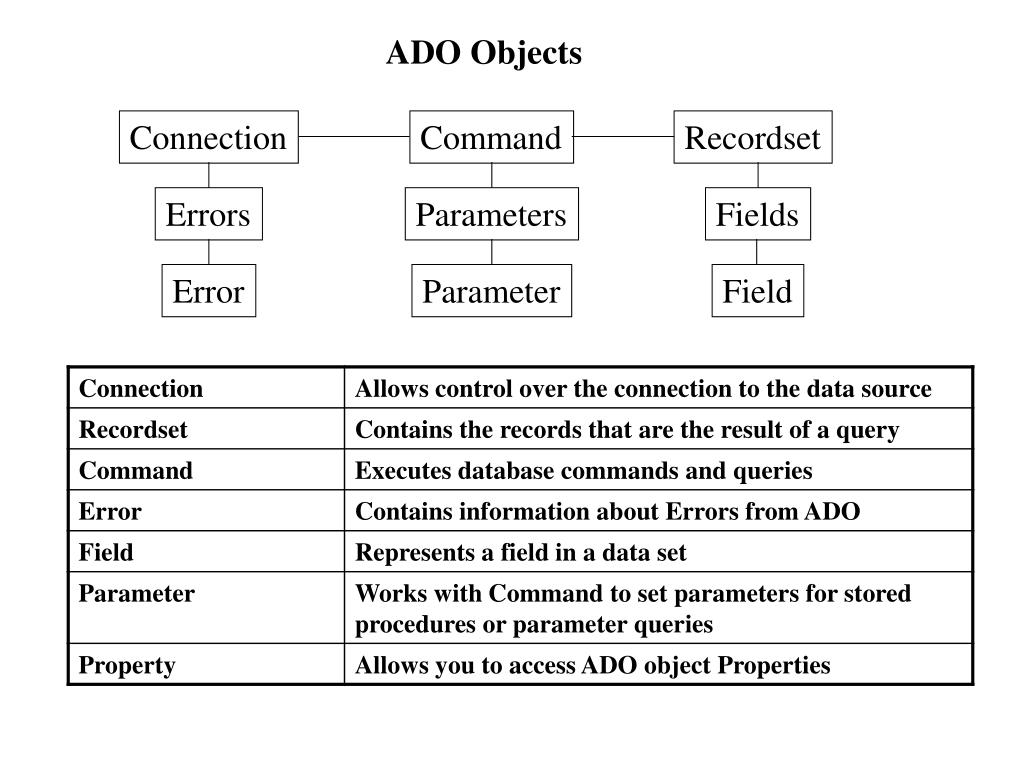 ADO Objects

Connection
Command
Recordset
Errors
Parameters
Fields
Error
Parameter
Field

| Connection | Allows control over the connection to the data source |
|---|---|
| Recordset | Contains the records that are the result of a query |
| Command | Executes database commands and queries |
| Error | Contains information about Errors from ADO |
| Field | Represents a field in a data set |
| Parameter | Works with Command to set parameters for stored procedures or parameter queries |
| Property | Allows you to access ADO object Properties |